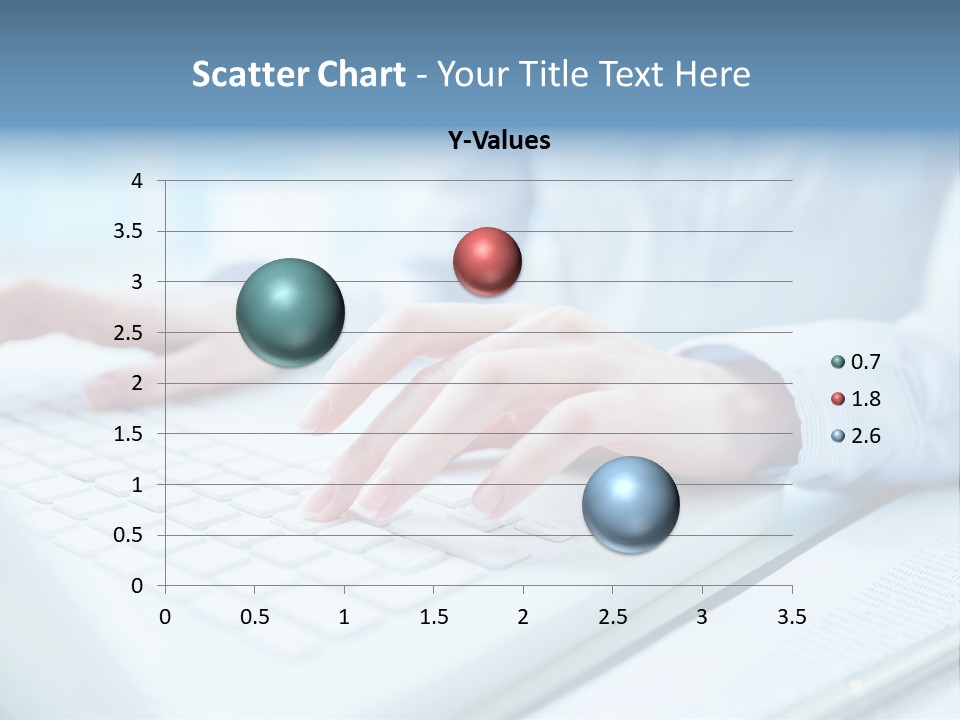 Scatter Chart - Your Title Text Here

Y-Values

4
3.5
3
2.5
2
1.5
1
0.5
0

0 0.5 1 1.5 2 2.5 3 3.5

0.7
1.8
2.6